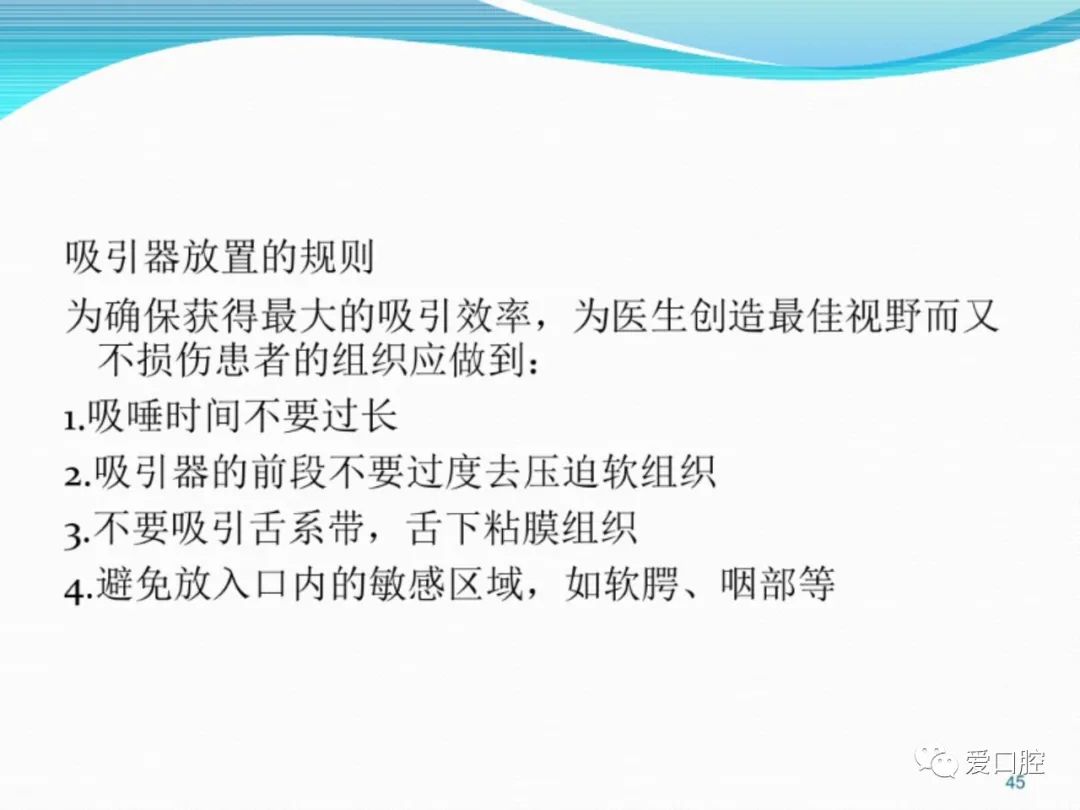 吸引器放置的规则

为确保获得最大的吸引效率，为医生创造最佳视野而又不损伤患者的组织应做到：

1.吸唾时间不要过长

2.吸引器的前段不要过度去压迫软组织

3.不要吸引舌系带，舌下粘膜组织

4.避免放入口内的敏感区域，如软腭、咽部等

爱口腔

45